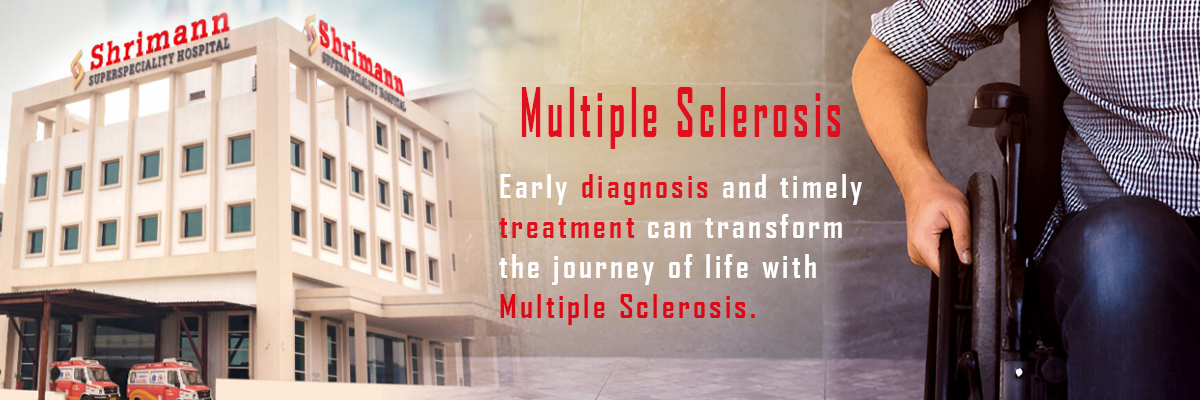 Shrimann
SUPERSPECIALITY HOSPITAL

Shrimann
SUPERSPECIALITY HOSPITAL

Multiple Sclerosis

Early diagnosis and timely treatment can transform the journey of life with Multiple Sclerosis.